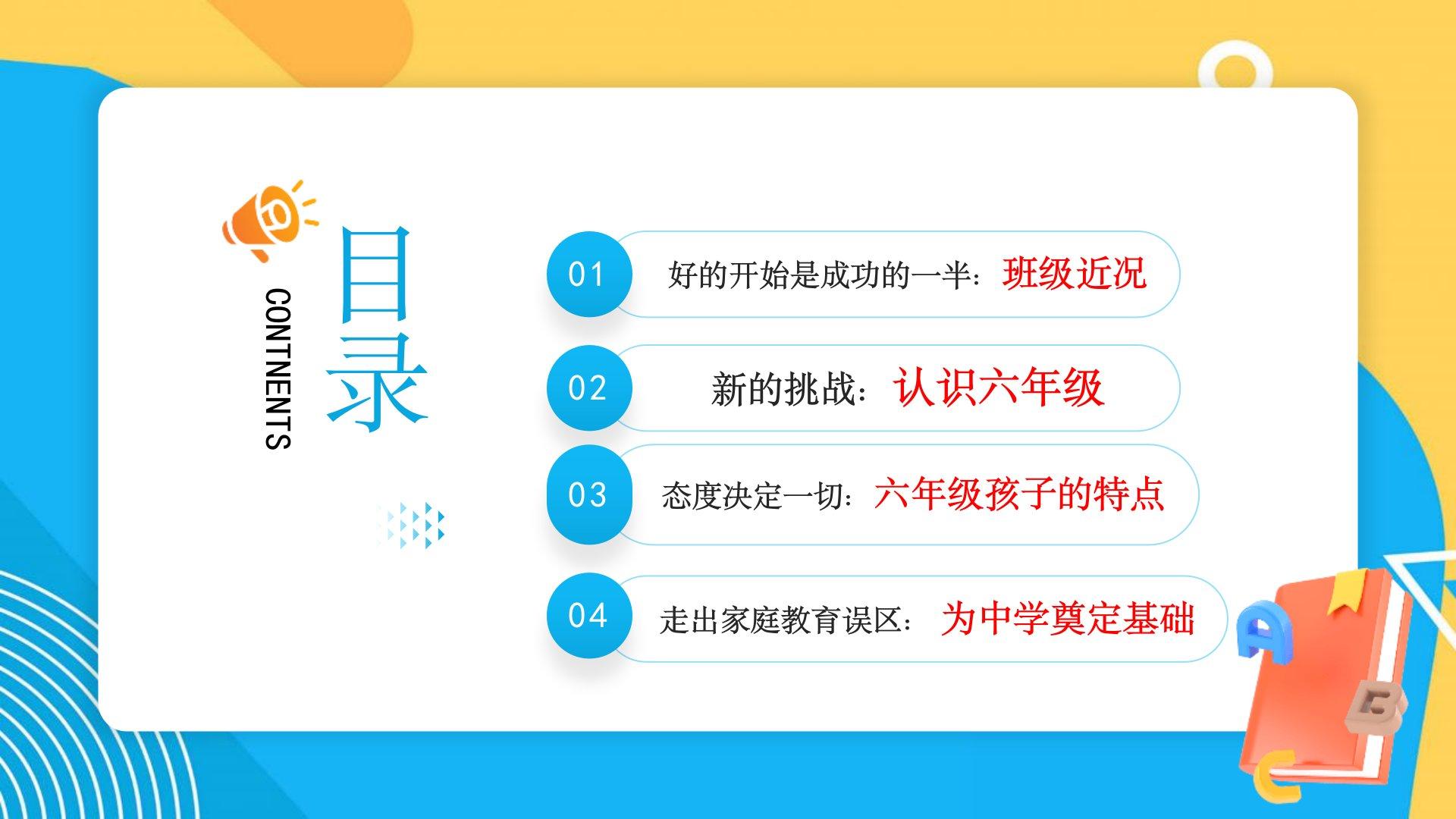 目录
CONTNENTS

01 好的开始是成功的一半：班级近况

02 新的挑战：认识六年级

03 态度决定一切：六年级孩子的特点

04 走出家庭教育误区：为中学奠定基础

A
B
C